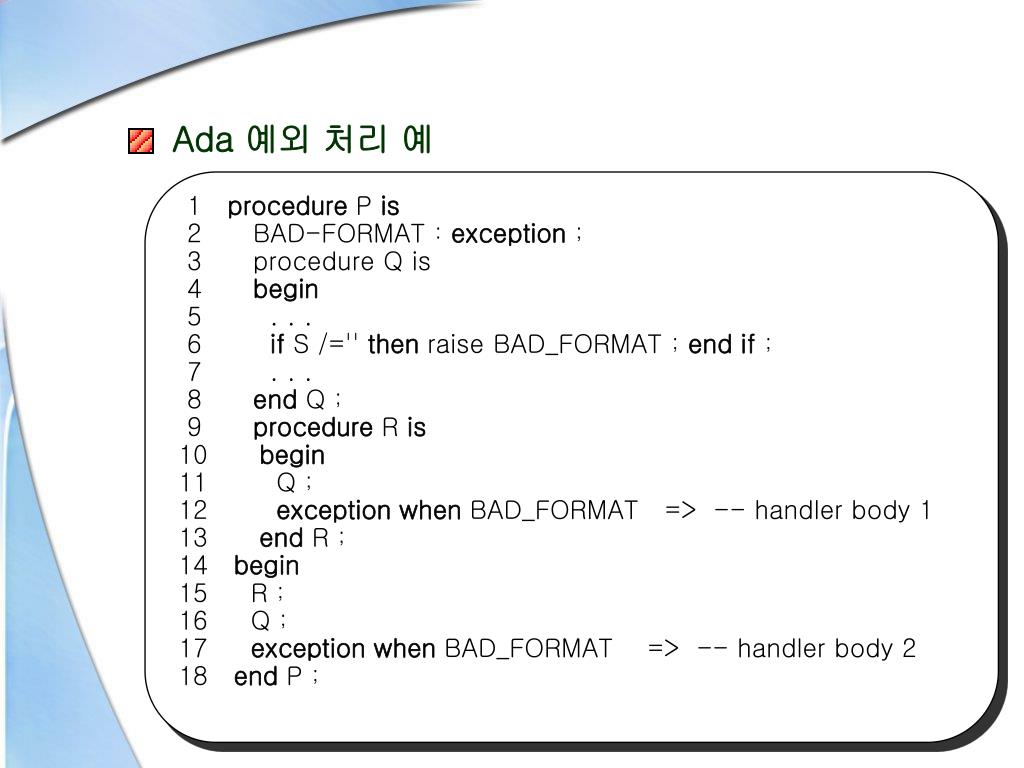 Ada 예외 처리 예

1 procedure P is
2 BAD-FORMAT : exception ;
3 procedure Q is
4 begin
5 . . .
6 if S /='' then raise BAD_FORMAT ; end if ;
7 . . .
8 end Q ;
9 procedure R is
10 begin
11 Q ;
12 exception when BAD_FORMAT => -- handler body 1
13 end R ;
14 begin
15 R ;
16 Q ;
17 exception when BAD_FORMAT => -- handler body 2
18 end P ;